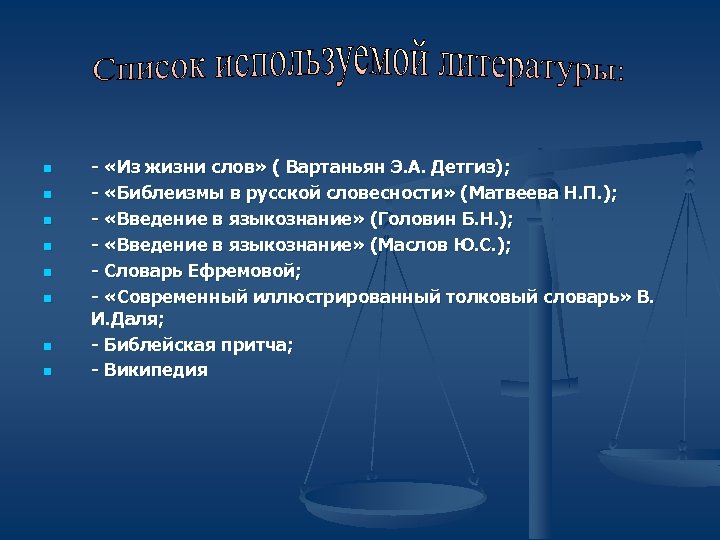 Список используемой литературы:

- «Из жизни слов» ( Вартаньян Э.А. Детгиз);
- «Библеизмы в русской словесности» (Матвеева Н.П.);
- «Введение в языкознание» (Головин Б.Н.);
- «Введение в языкознание» (Маслов Ю.С.);
- Словарь Ефремовой;
- «Современный иллюстрированный толковый словарь» В. И.Даля;
- Библейская притча;
- Википедия